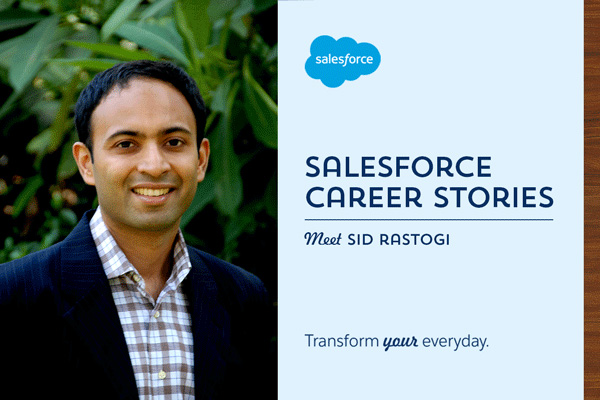 salesforce

SALESFORCE CAREER STORIES

Meet SID RASTOGI

Transform your everyday.